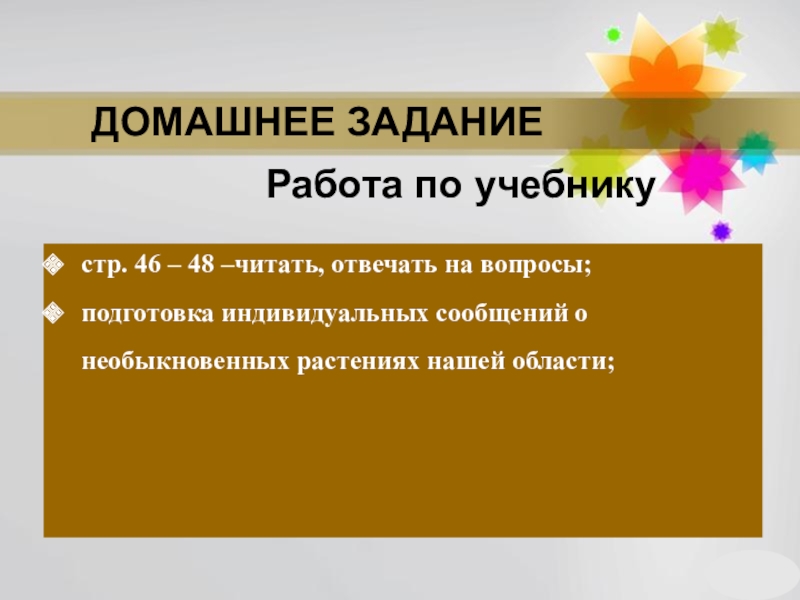 ДОМАШНЕЕ ЗАДАНИЕ

Работа по учебнику

стр. 46 – 48 –читать, отвечать на вопросы;

подготовка индивидуальных сообщений о необыкновенных растениях нашей области;